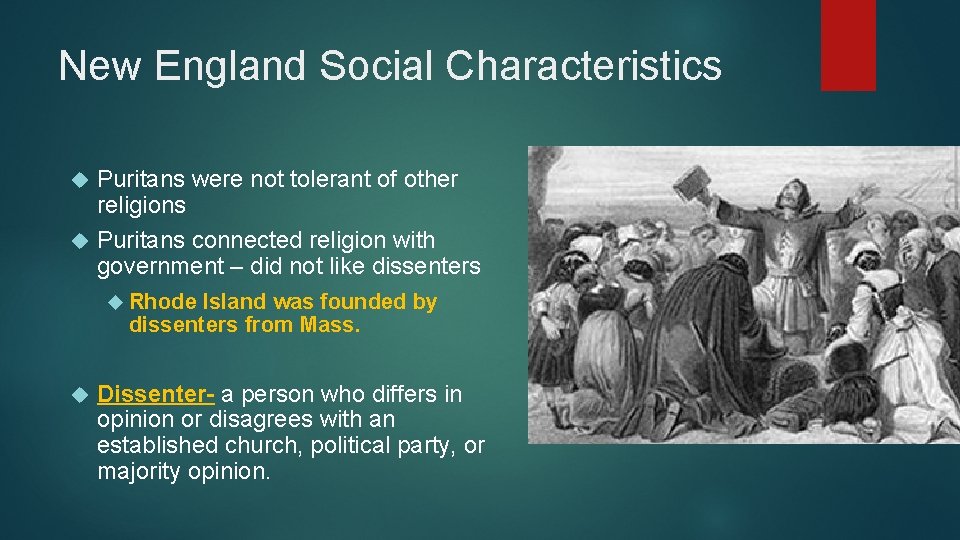 New England Social Characteristics

Puritans were not tolerant of other religions

Puritans connected religion with government – did not like dissenters

Rhode Island was founded by dissenters from Mass.

Dissenter- a person who differs in opinion or disagrees with an established church, political party, or majority opinion.